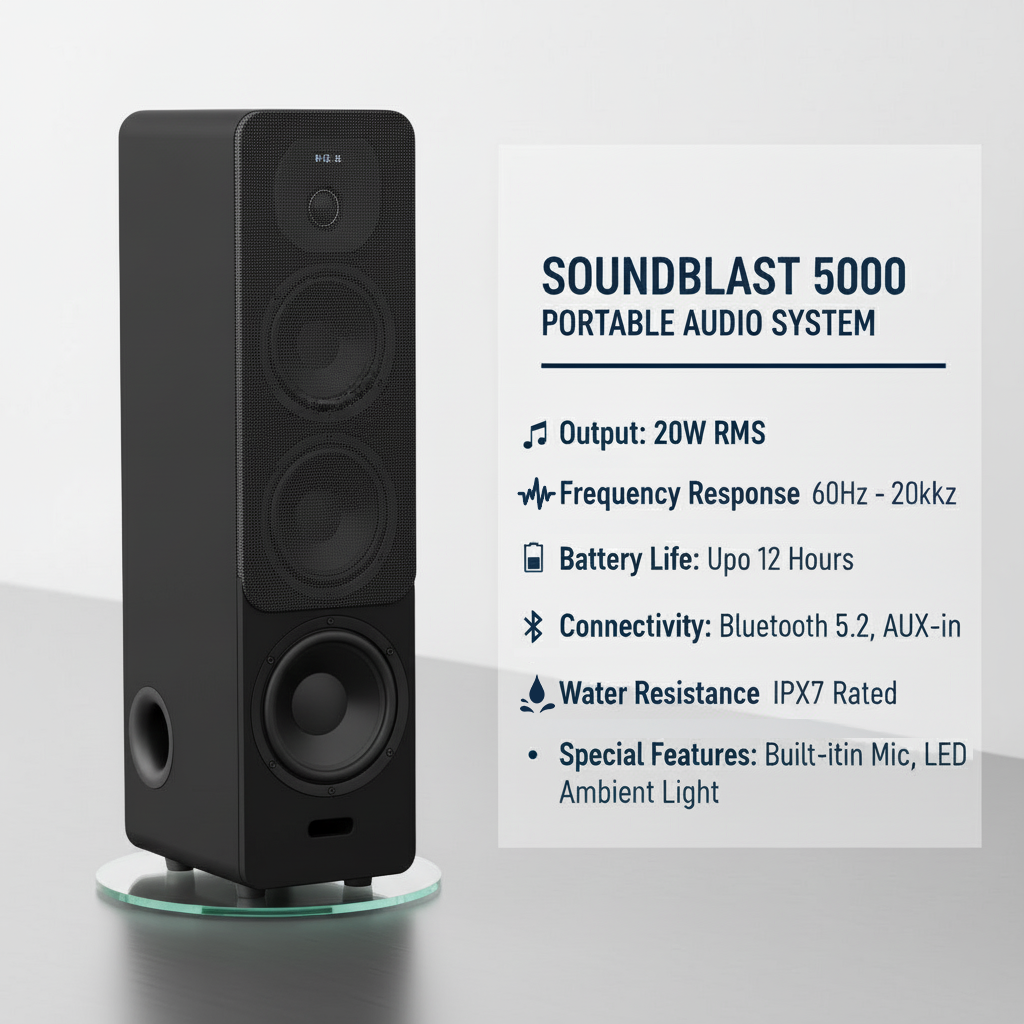 SOUNDBLAST 5000
PORTABLE AUDIO SYSTEM

Output: 20W RMS

Frequency Response 60Hz - 20kkz

Battery Life: Upo 12 Hours

Connectivity: Bluetooth 5.2, AUX-in

Water Resistance IPX7 Rated

• Special Features: Built-itin Mic, LED Ambient Light